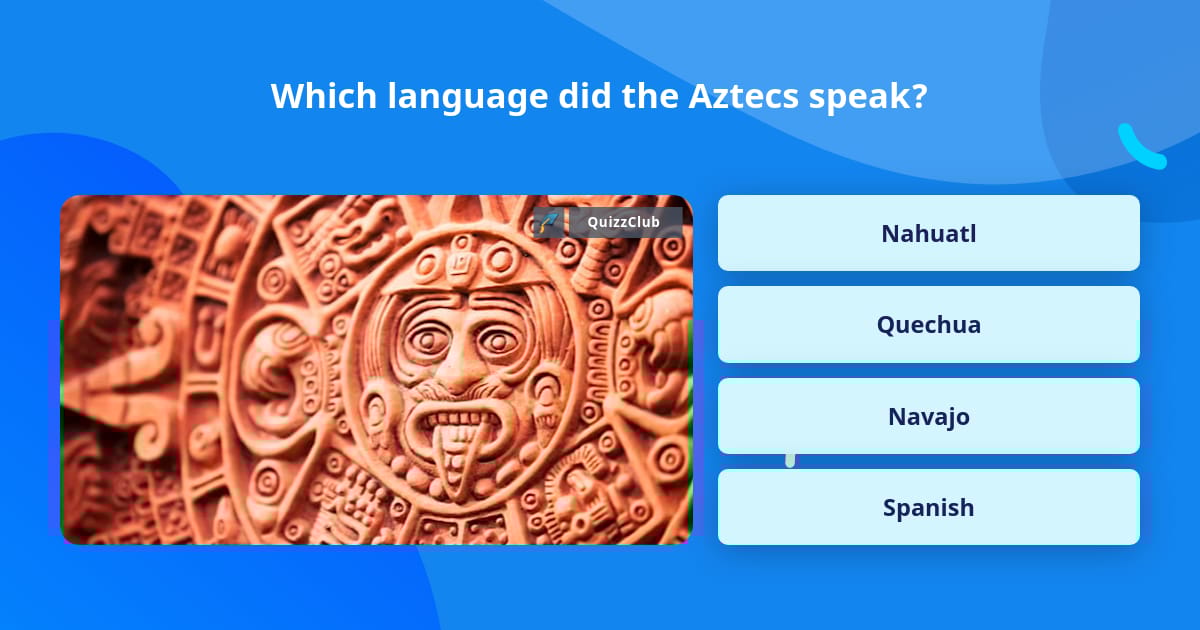 Which language did the Aztecs speak?

QuizzClub

Nahuatl

Quechua

Navajo

Spanish